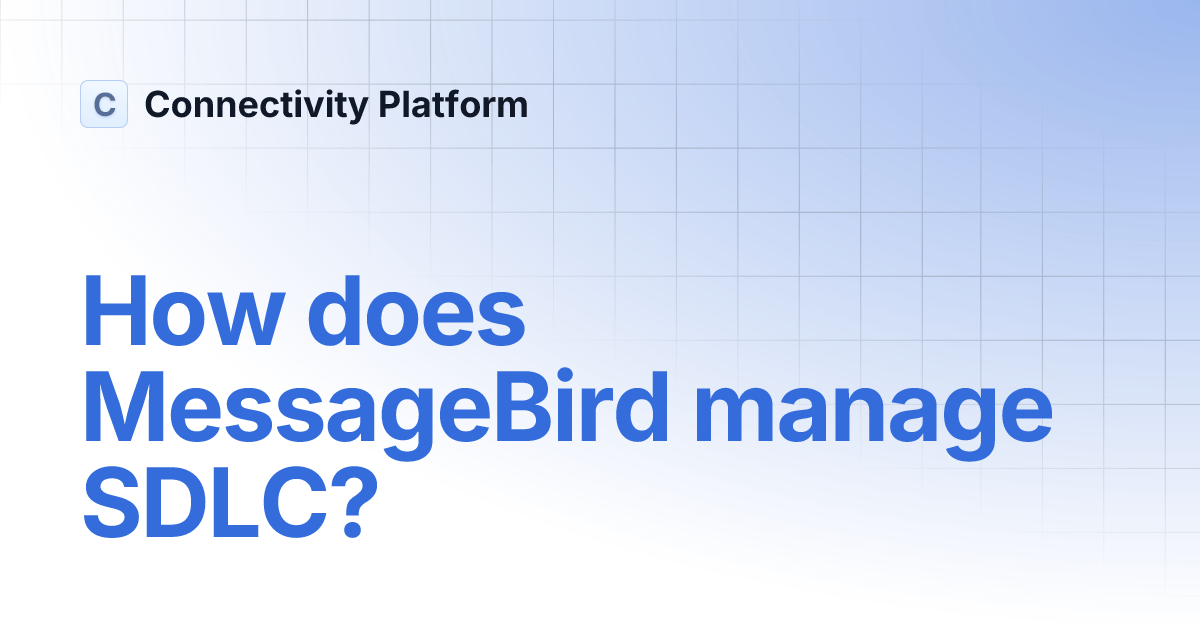 C Connectivity Platform

How does MessageBird manage SDLC?